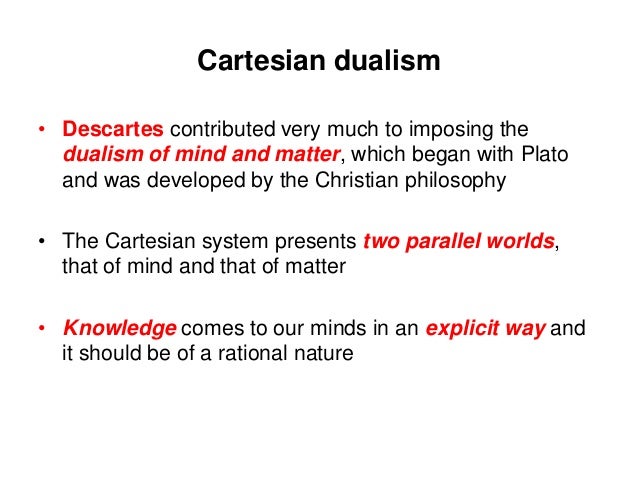 Cartesian dualism

• Descartes contributed very much to imposing the dualism of mind and matter, which began with Plato and was developed by the Christian philosophy

• The Cartesian system presents two parallel worlds, that of mind and that of matter

• Knowledge comes to our minds in an explicit way and it should be of a rational nature